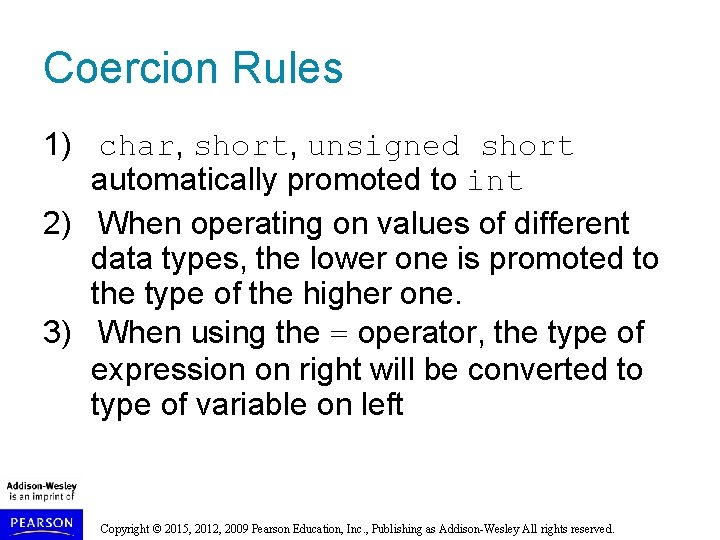 Coercion Rules

1) char, short, unsigned short automatically promoted to int

2) When operating on values of different data types, the lower one is promoted to the type of the higher one.

3) When using the = operator, the type of expression on right will be converted to type of variable on left

Addison-Wesley
is an imprint of
PEARSON

Copyright © 2015, 2012, 2009 Pearson Education, Inc., Publishing as Addison-Wesley All rights reserved.